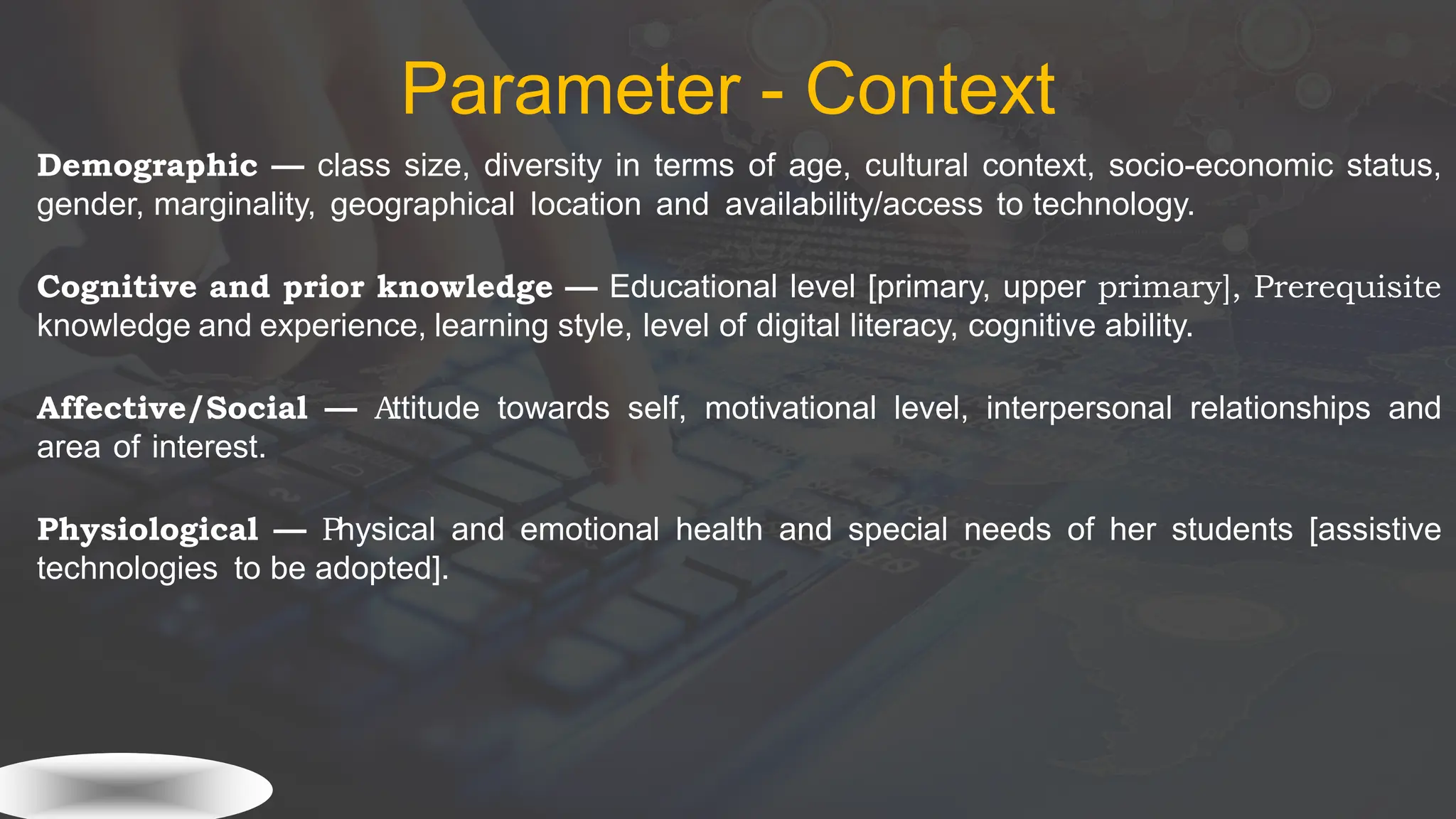 Parameter - Context

Demographic — class size, diversity in terms of age, cultural context, socio-economic status, gender, marginality, geographical location and availability/access to technology.

Cognitive and prior knowledge — Educational level [primary, upper primary], Prerequisite knowledge and experience, learning style, level of digital literacy, cognitive ability.

Affective/Social — Attitude towards self, motivational level, interpersonal relationships and area of interest.

Physiological — Physical and emotional health and special needs of her students [assistive technologies to be adopted].